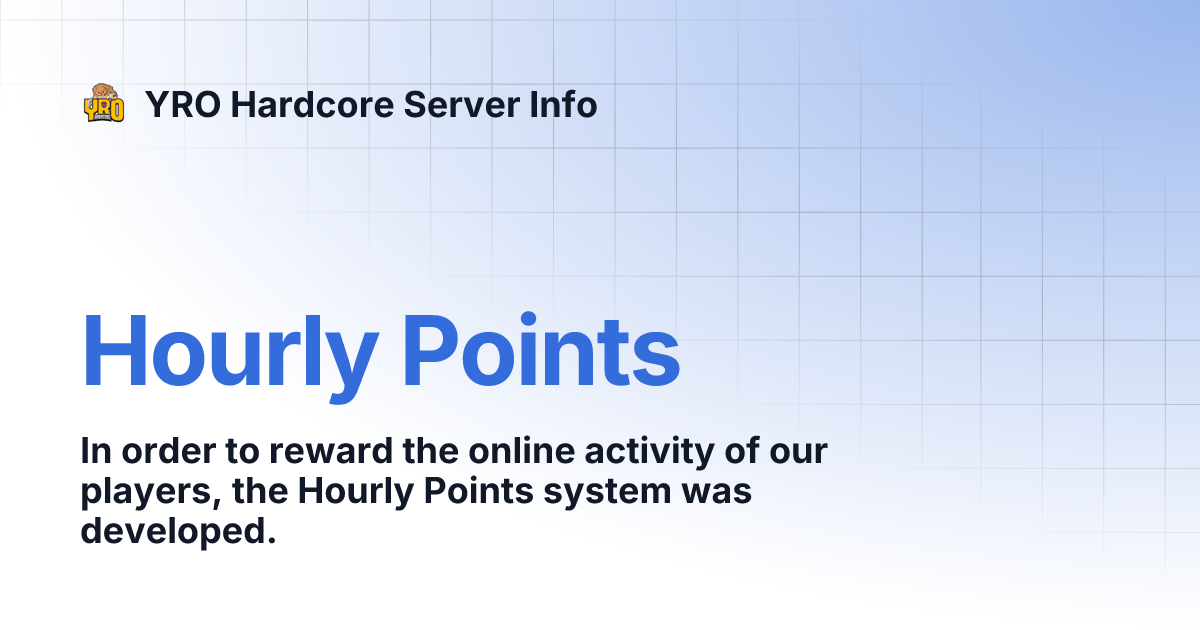 YRO

YRO Hardcore Server Info

Hourly Points

In order to reward the online activity of our players, the Hourly Points system was developed.